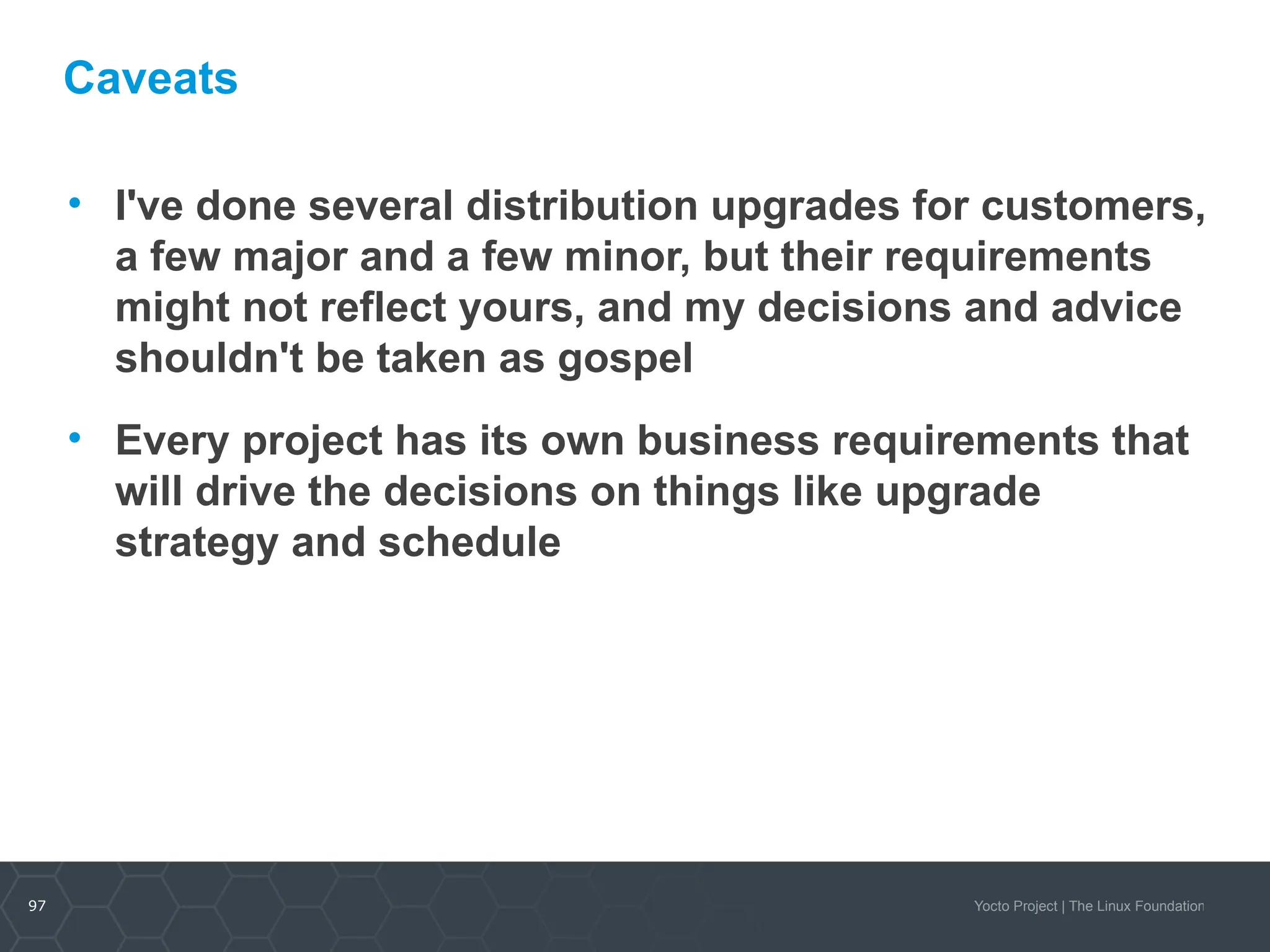 Caveats

• I've done several distribution upgrades for customers, a few major and a few minor, but their requirements might not reflect yours, and my decisions and advice shouldn't be taken as gospel

• Every project has its own business requirements that will drive the decisions on things like upgrade strategy and schedule

97

Yocto Project | The Linux Foundation